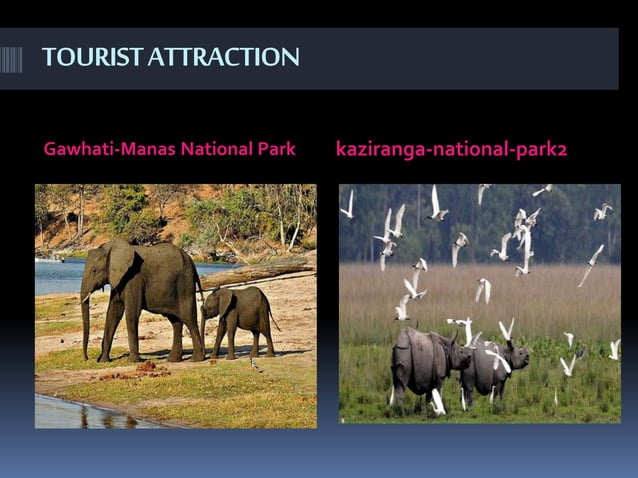 TOURIST ATTRACTION

Gawhati-Manas National Park

kaziranga-national-park2